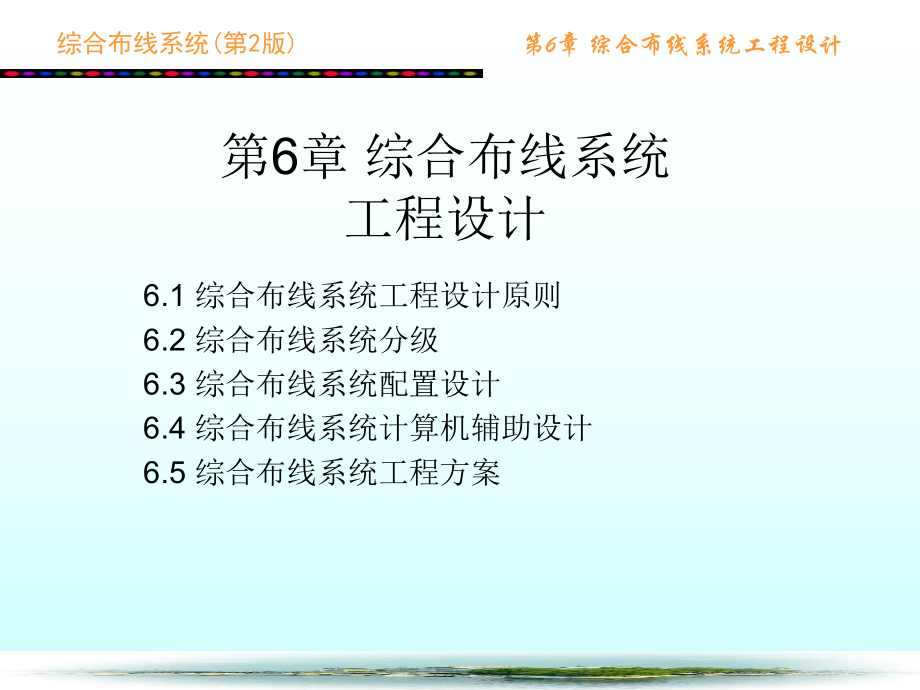 综合布线系统(第2版)

第6章 综合布线系统工程设计

第6章 综合布线系统
工程设计

6.1 综合布线系统工程设计原则
6.2 综合布线系统分级
6.3 综合布线系统配置设计
6.4 综合布线系统计算机辅助设计
6.5 综合布线系统工程方案